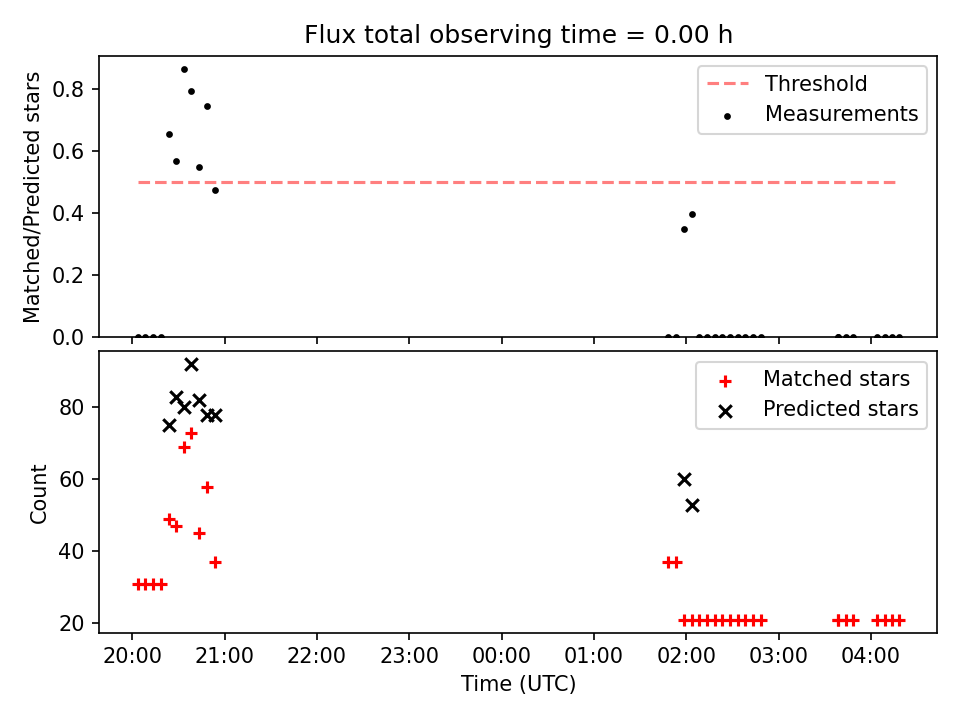 Flux total observing time = 0.00 h

Matched/Predicted stars

0.8
0.6
0.4
0.2
0.0

Threshold
Measurements

Count

80
60
40
20

Matched stars
Predicted stars

20:00 21:00 22:00 23:00 00:00 01:00 02:00 03:00 04:00

Time (UTC)